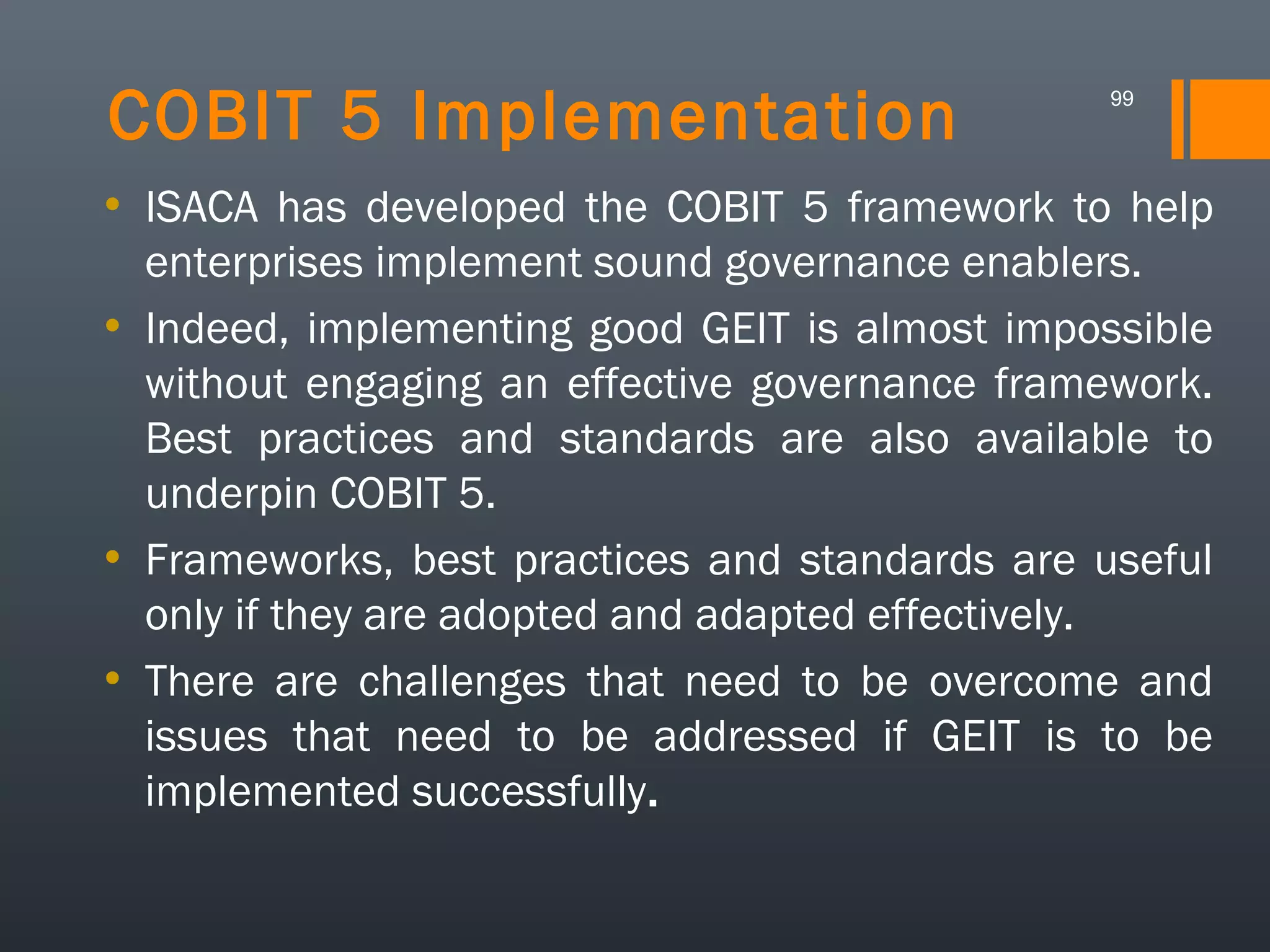 COBIT 5 Implementation

99

• ISACA has developed the COBIT 5 framework to help enterprises implement sound governance enablers.

• Indeed, implementing good GEIT is almost impossible without engaging an effective governance framework. Best practices and standards are also available to underpin COBIT 5.

• Frameworks, best practices and standards are useful only if they are adopted and adapted effectively.

• There are challenges that need to be overcome and issues that need to be addressed if GEIT is to be implemented successfully.